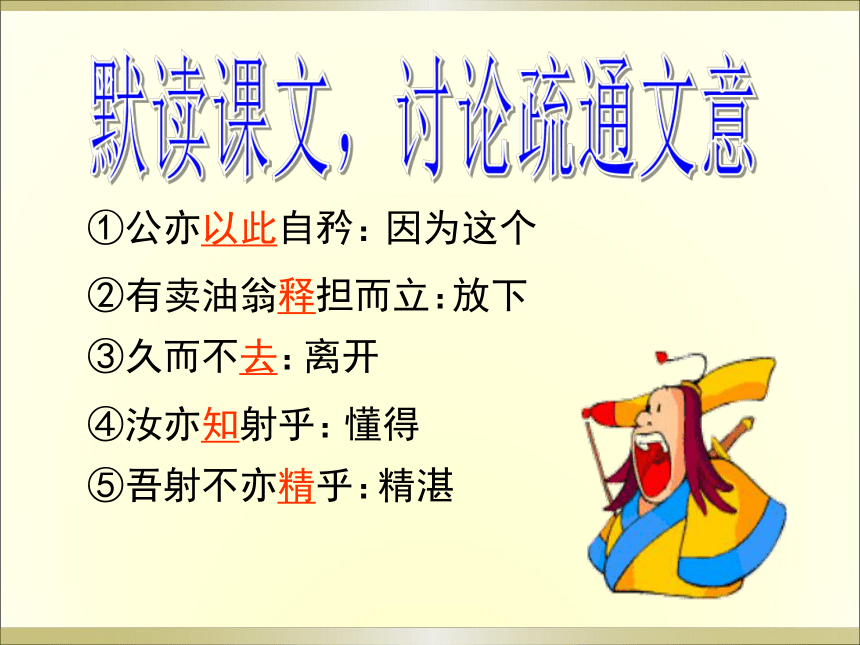 默读课文，讨论疏通文意

①公亦以此自矜：因为这个

②有卖油翁释担而立：放下

③久而不去：离开

④汝亦知射乎：懂得

⑤吾射不亦精乎：精湛